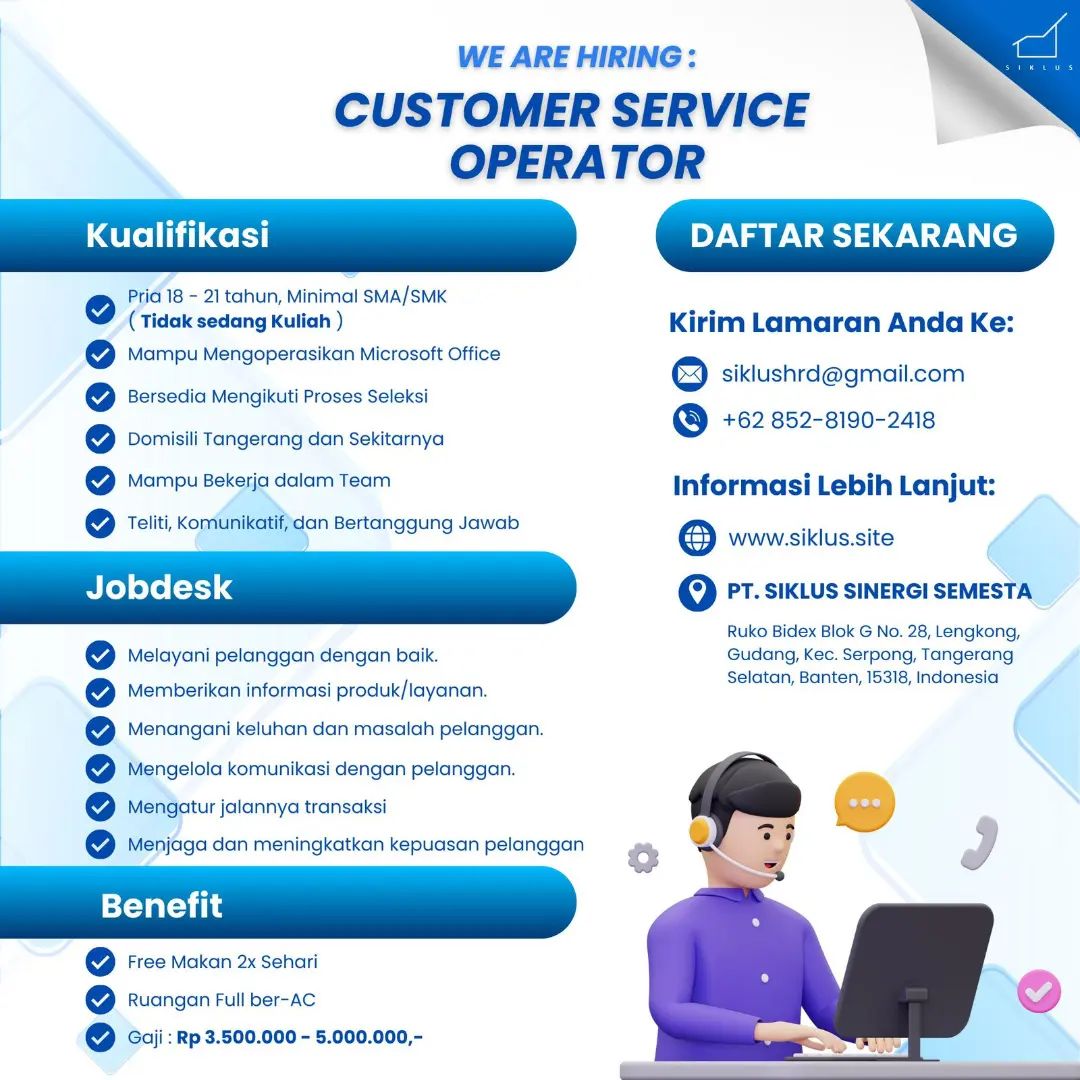 SIKLUS

WE ARE HIRING :

CUSTOMER SERVICE OPERATOR

Kualifikasi

Pria 18 - 21 tahun, Minimal SMA/SMK ( Tidak sedang Kuliah )

Mampu Mengoperasikan Microsoft Office

Bersedia Mengikuti Proses Seleksi

Domisili Tangerang dan Sekitarnya

Mampu Bekerja dalam Team

Teliti, Komunikatif, dan Bertanggung Jawab

Jobdesk

Melayani pelanggan dengan baik.

Memberikan informasi produk/layanan.

Menangani keluhan dan masalah pelanggan.

Mengelola komunikasi dengan pelanggan.

Mengatur jalannya transaksi

Menjaga dan meningkatkan kepuasan pelanggan

Benefit

Free Makan 2x Sehari

Ruangan Full ber-AC

Gaji : Rp 3.500.000 - 5.000.000,-

DAFTAR SEKARANG

Kirim Lamaran Anda Ke:

siklushrd@gmail.com

+62 852-8190-2418

Informasi Lebih Lanjut:

www.siklus.site

PT. SIKLUS SINERGI SEMESTA

Ruko Bidex Blok G No. 28, Lengkong, Gudang, Kec. Serpong, Tangerang Selatan, Banten, 15318, Indonesia